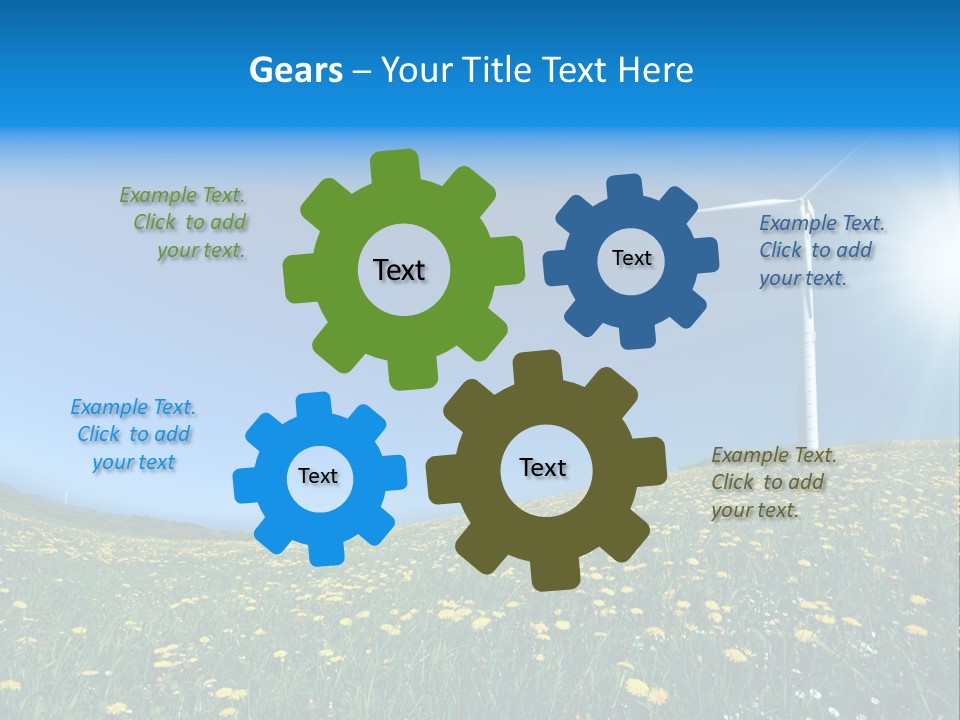 Gears – Your Title Text Here

Example Text. Click to add your text.

Text

Text

Example Text. Click to add your text.

Example Text. Click to add your text

Text

Text

Example Text. Click to add your text.